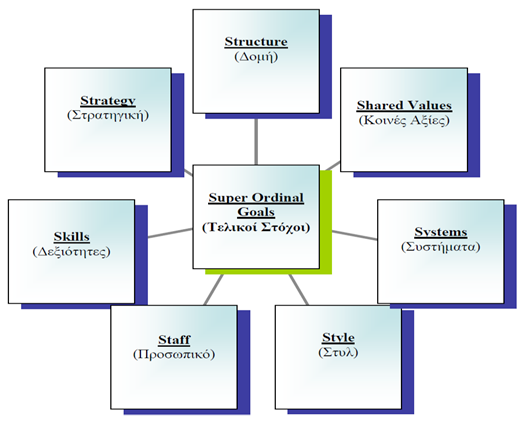 Structure
(Δομή)

Strategy
(Στρατηγική)

Shared Values
(Κοινές Αξίες)

Super Ordinal Goals
(Τελικοί Στόχοι)

Skills
(Δεξιότητες)

Systems
(Συστήματα)

Staff
(Προσωπικό)

Style
(Στυλ)